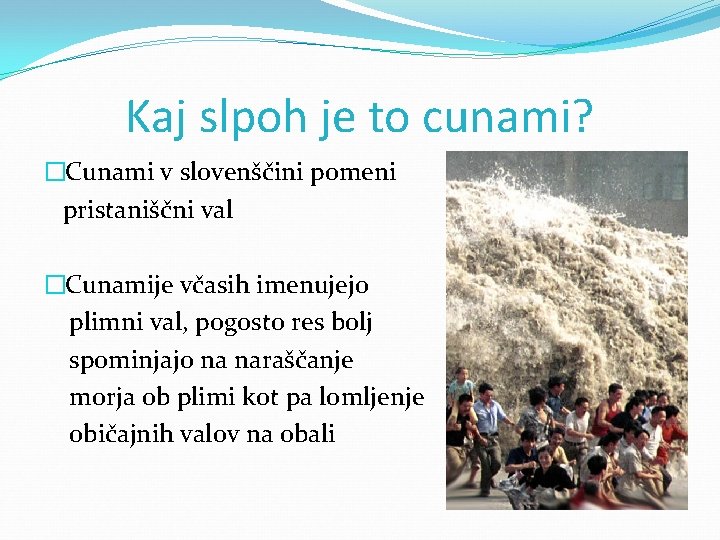 Kaj slpoh je to cunami?

□Cunami v slovenščini pomeni pristaniščni val

□Cunamije včasih imenujejo plimni val, pogosto res bolj spominjajo na naraščanje morja ob plimi kot pa lomljenje običajnih valov na obali